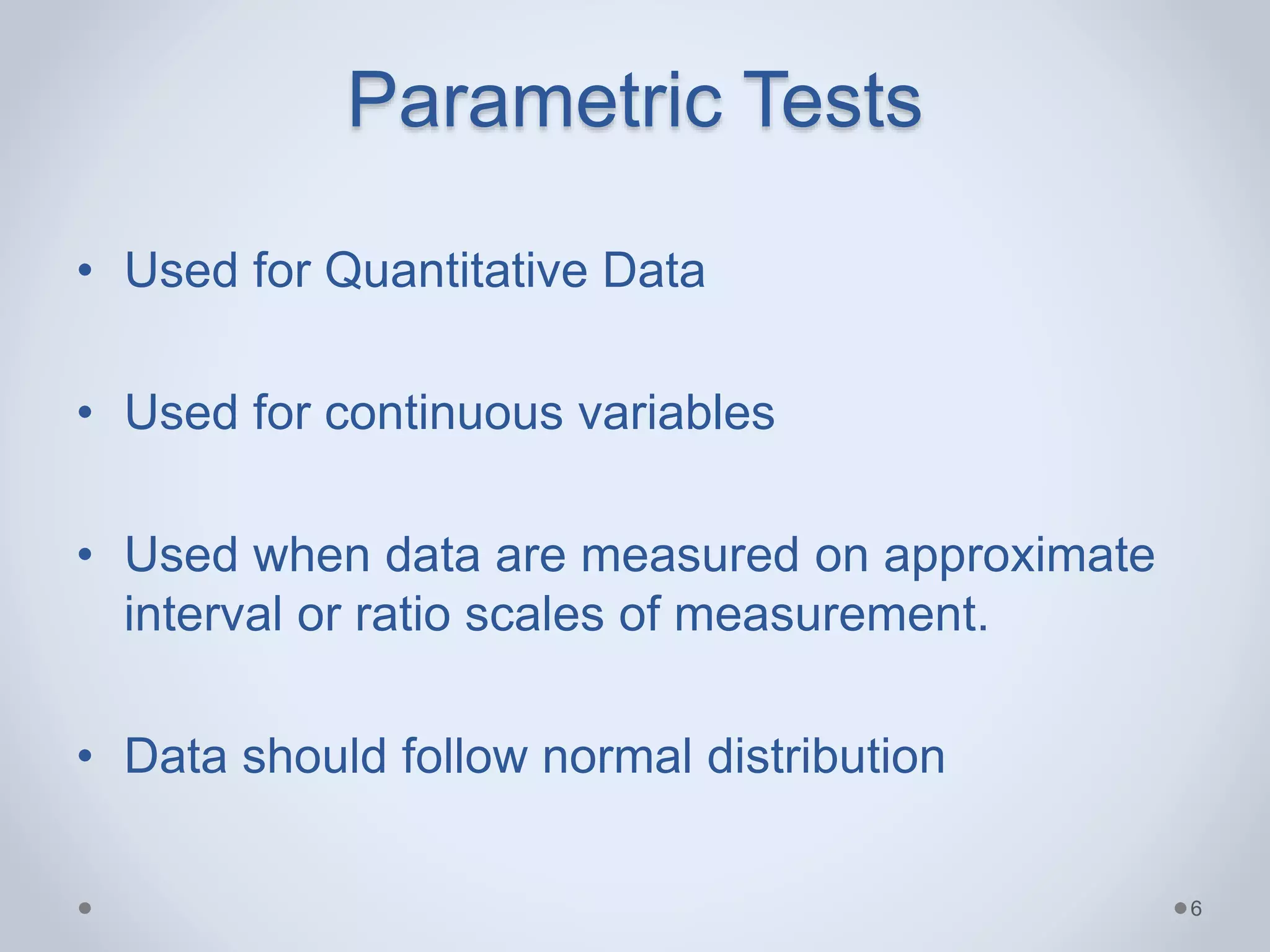 Parametric Tests

• Used for Quantitative Data

• Used for continuous variables

• Used when data are measured on approximate interval or ratio scales of measurement.

• Data should follow normal distribution

6